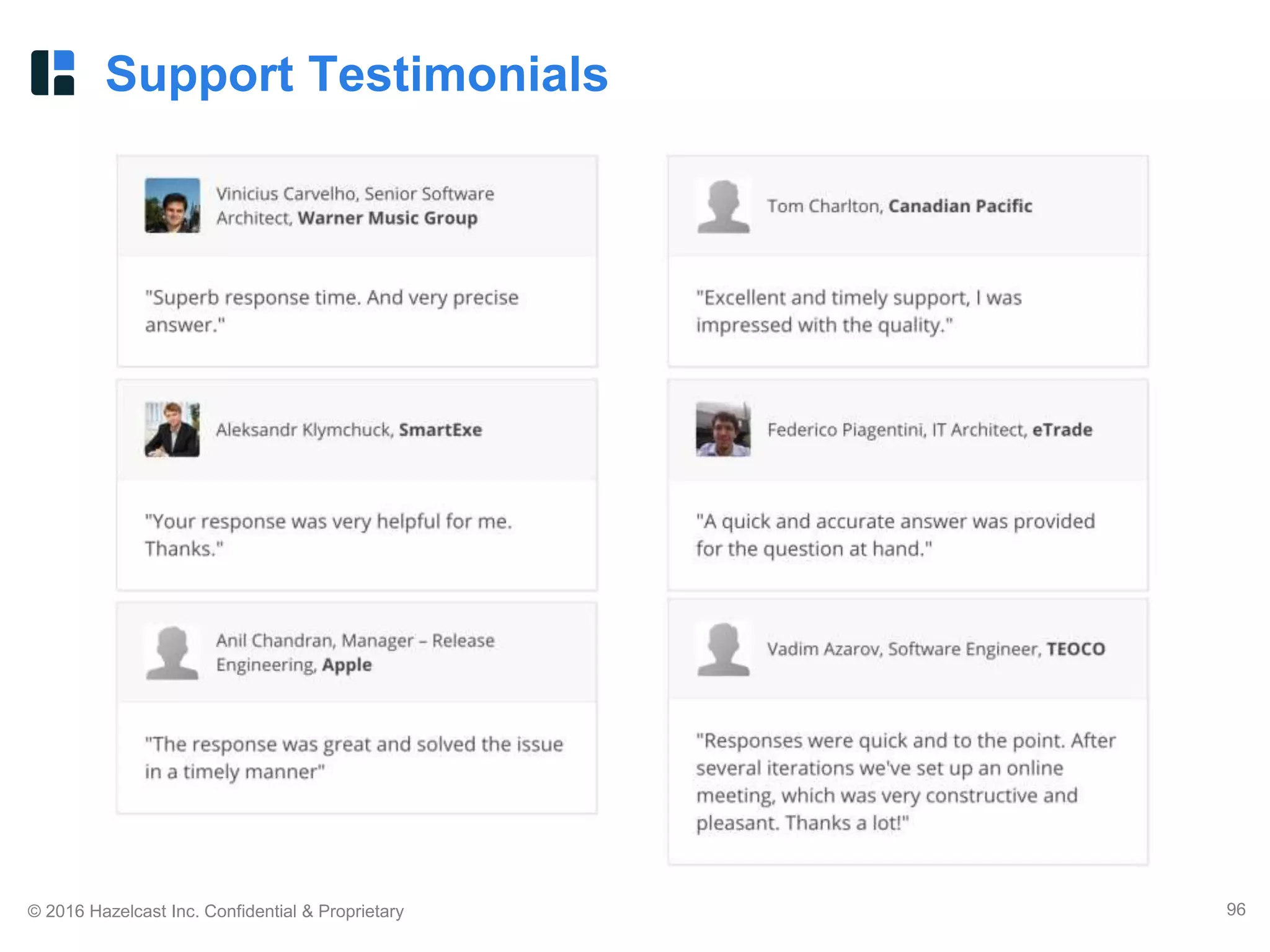 Support Testimonials

Vinicius Carvelho, Senior Software Architect, Warner Music Group

"Superb response time. And very precise answer."

Aleksandr Klymchuck, SmartExe

"Your response was very helpful for me. Thanks."

Anil Chandran, Manager – Release Engineering, Apple

"The response was great and solved the issue in a timely manner"

Tom Charlton, Canadian Pacific

"Excellent and timely support, I was impressed with the quality."

Federico Piagentini, IT Architect, eTrade

"A quick and accurate answer was provided for the question at hand."

Vadim Azarov, Software Engineer, TEOCO

"Responses were quick and to the point. After several iterations we've set up an online meeting, which was very constructive and pleasant. Thanks a lot!"

© 2016 Hazelcast Inc. Confidential & Proprietary

96